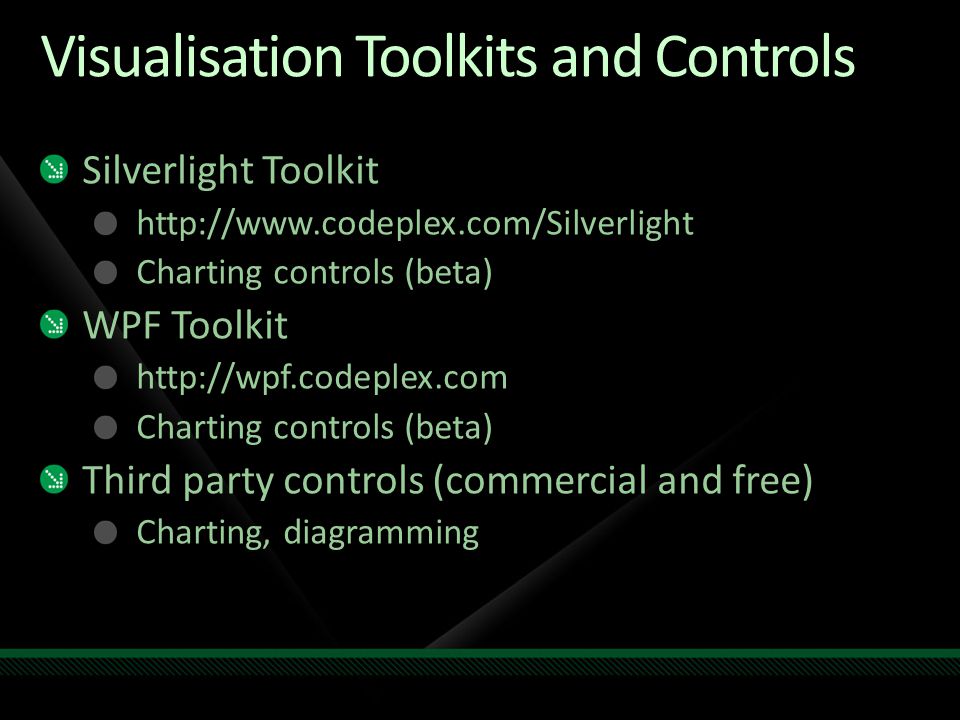 Visualisation Toolkits and Controls

Silverlight Toolkit

http://www.codeplex.com/Silverlight

Charting controls (beta)

WPF Toolkit

http://wpf.codeplex.com

Charting controls (beta)

Third party controls (commercial and free)

Charting, diagramming